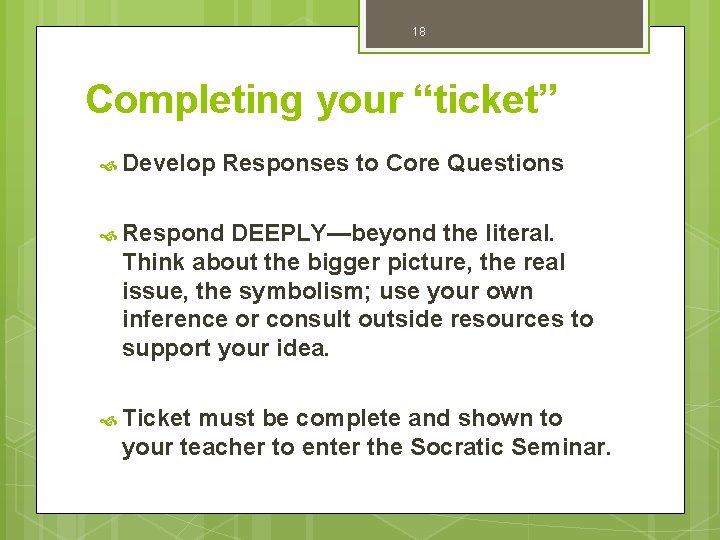 18

Completing your “ticket”

Develop Responses to Core Questions

Respond DEEPLY—beyond the literal. Think about the bigger picture, the real issue, the symbolism; use your own inference or consult outside resources to support your idea.

Ticket must be complete and shown to your teacher to enter the Socratic Seminar.